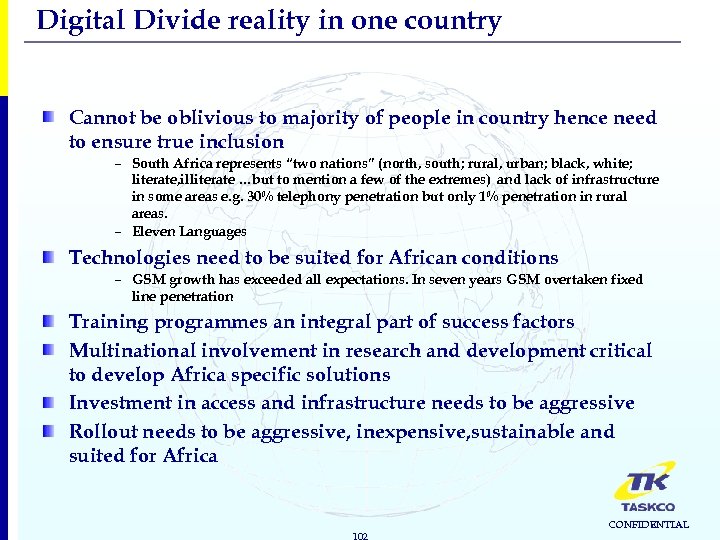 Digital Divide reality in one country

Cannot be oblivious to majority of people in country hence need to ensure true inclusion

– South Africa represents "two nations" (north, south; rural, urban; black, white; literate,illiterate ...but to mention a few of the extremes) and lack of infrastructure in some areas e.g. 30% telephony penetration but only 1% penetration in rural areas.

– Eleven Languages

Technologies need to be suited for African conditions

– GSM growth has exceeded all expectations. In seven years GSM overtaken fixed line penetration

Training programmes an integral part of success factors

Multinational involvement in research and development critical to develop Africa specific solutions

Investment in access and infrastructure needs to be aggressive

Rollout needs to be aggressive, inexpensive,sustainable and suited for Africa

TK

TASKCO

CONFIDENTIAL

102